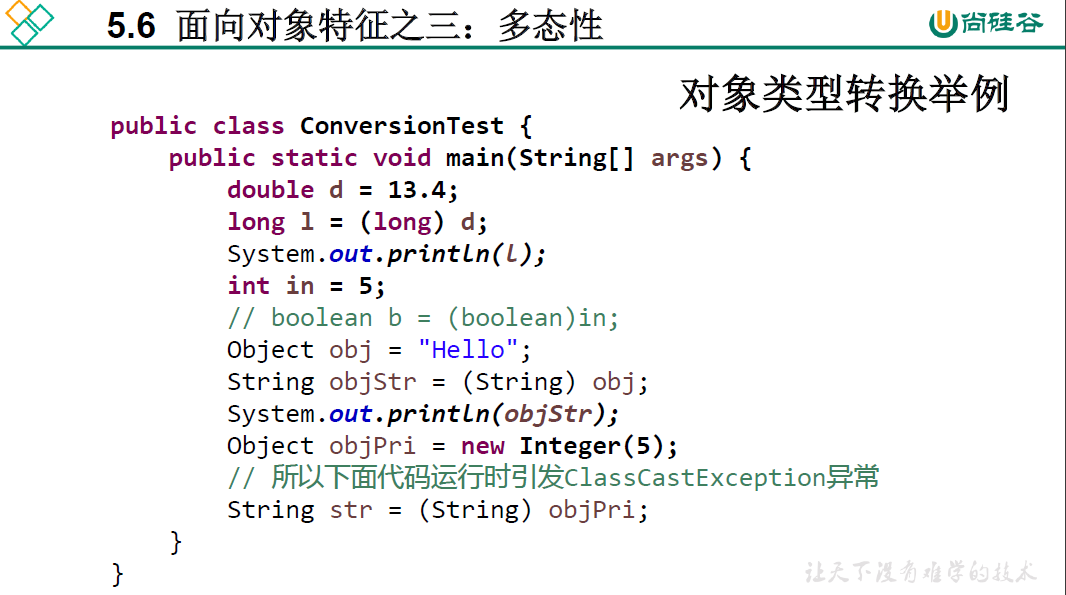 5.6 面向对象特征之三：多态性

尚硅谷

对象类型转换举例

public class ConversionTest {
    public static void main(String[] args) {
        double d = 13.4;
        long l = (long) d;
        System.out.println(l);
        int in = 5;
        // boolean b = (boolean)in;
        Object obj = "Hello";
        String objStr = (String) obj;
        System.out.println(objStr);
        Object objPri = new Integer(5);
        // 所以下面代码运行时引发ClassCastException异常
        String str = (String) objPri;
    }
}

让天下没有难学的技术